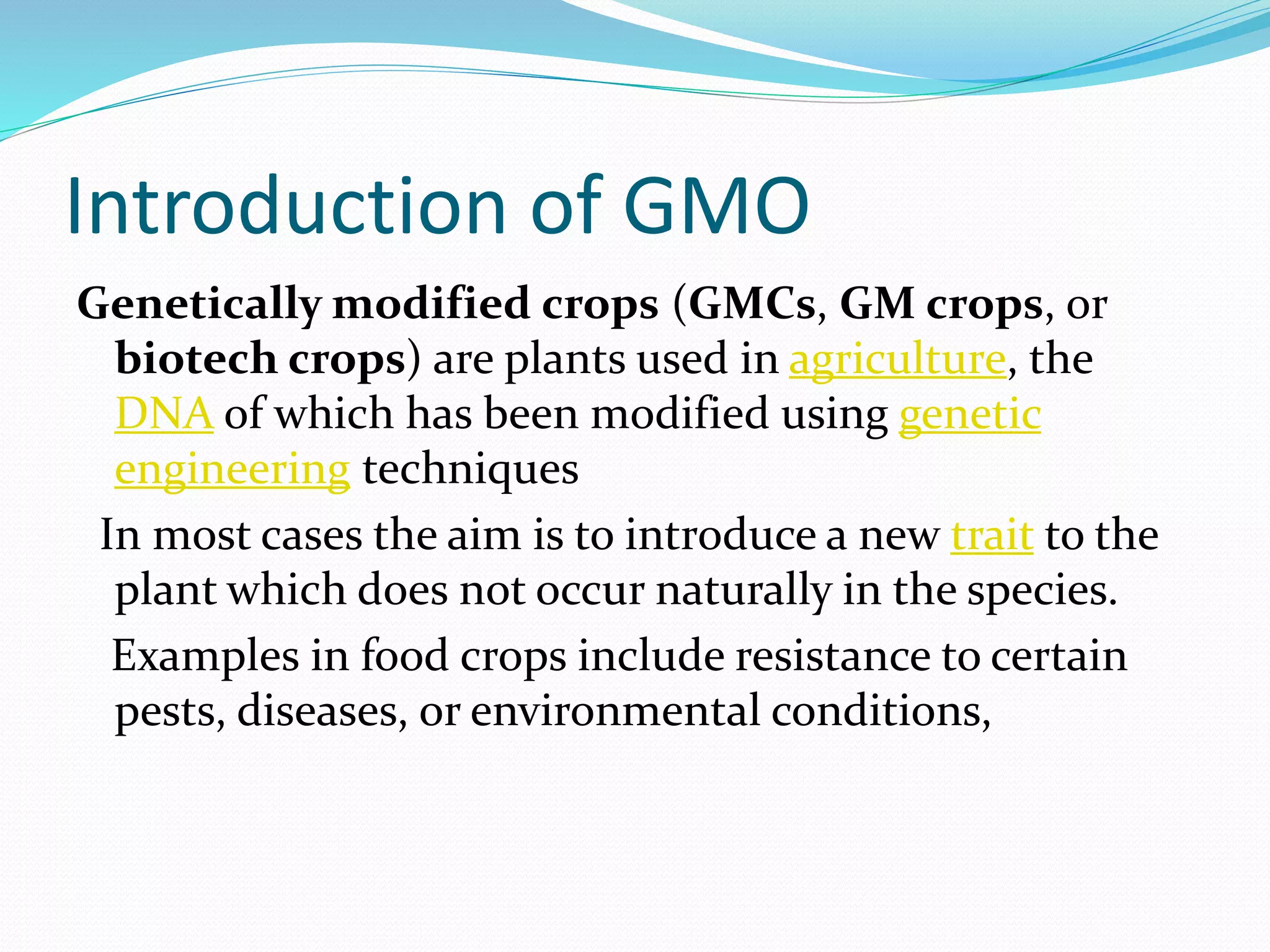 Introduction of GMO

Genetically modified crops (GMCs, GM crops, or biotech crops) are plants used in agriculture, the DNA of which has been modified using genetic engineering techniques

In most cases the aim is to introduce a new trait to the plant which does not occur naturally in the species.

Examples in food crops include resistance to certain pests, diseases, or environmental conditions,